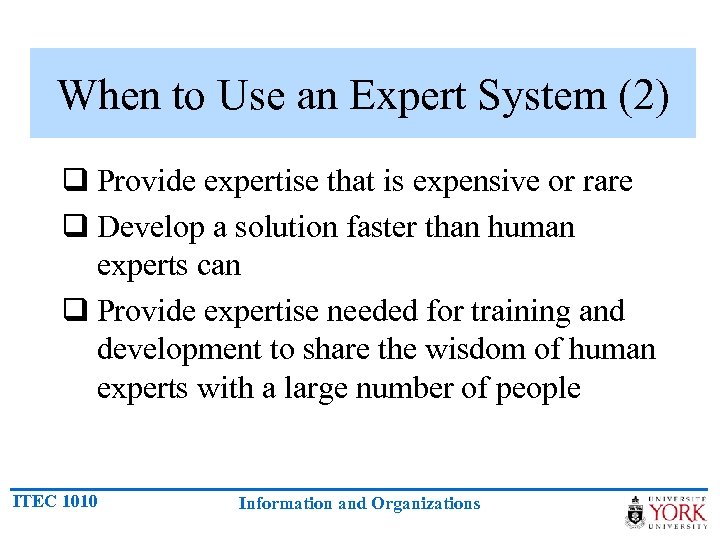 When to Use an Expert System (2)

❑ Provide expertise that is expensive or rare

❑ Develop a solution faster than human experts can

❑ Provide expertise needed for training and development to share the wisdom of human experts with a large number of people

ITEC 1010

Information and Organizations

UNIVERSITÉ YORK UNIVERSITY